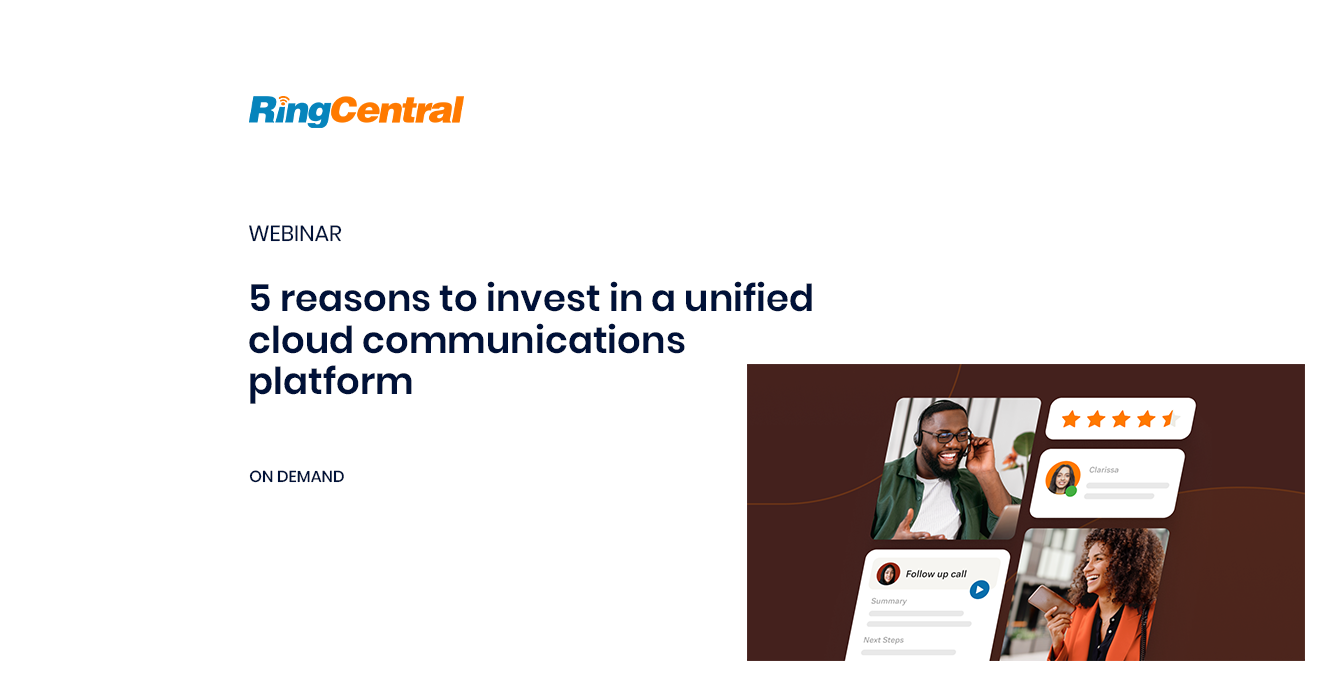 RingCentral

WEBINAR

5 reasons to invest in a unified cloud communications platform

ON DEMAND

Clarissa

Follow up call

Summary

Next Steps